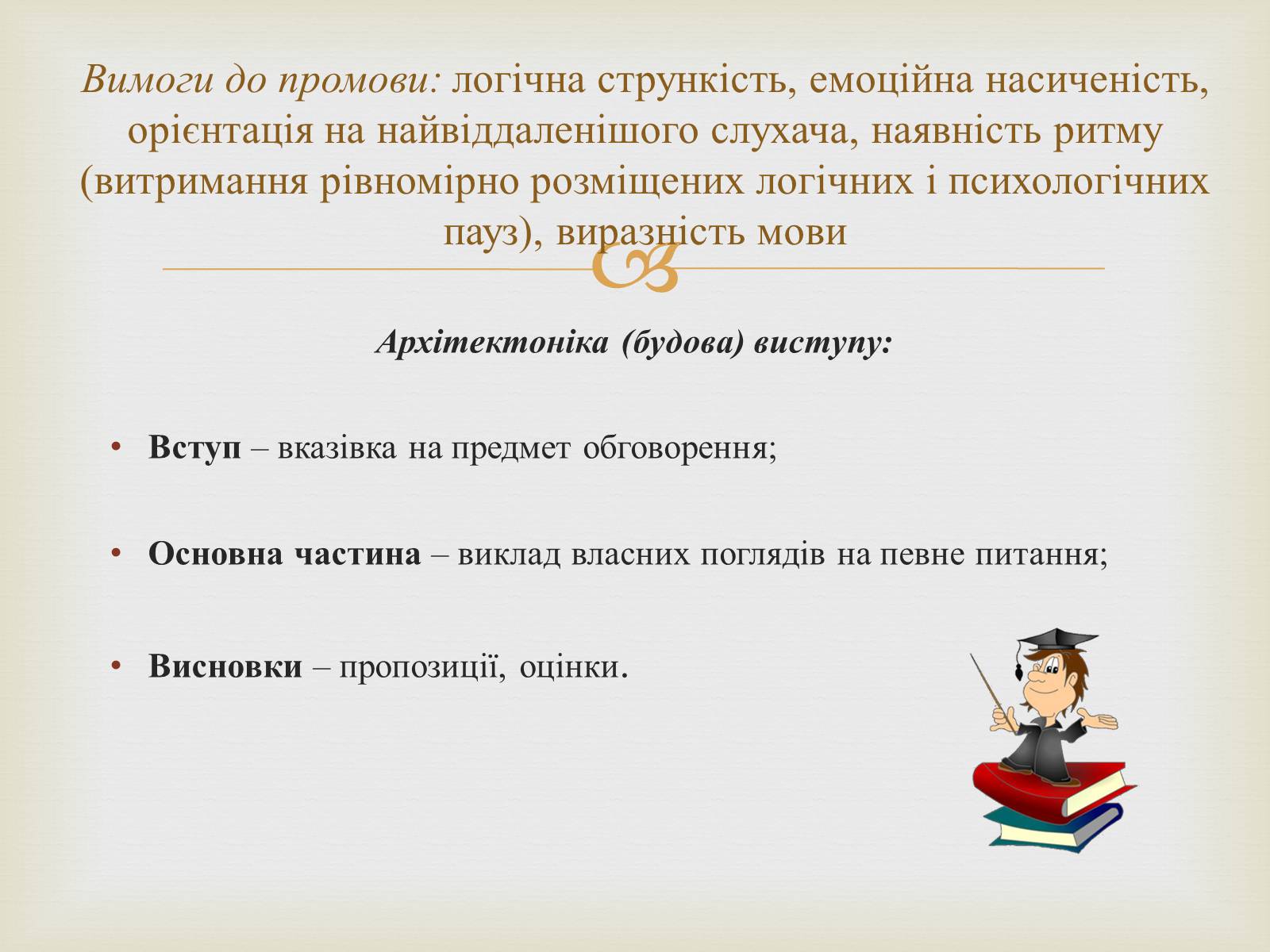 Вимоги до промови: логічна стрункість, емоційна насиченість, орієнтація на найвіддаленішого слухача, наявність ритму (витримання рівномірно розміщених логічних і психологічних пауз), виразність мови

Архітектоніка (будова) виступу:

• Вступ – вказівка на предмет обговорення;

• Основна частина – виклад власних поглядів на певне питання;

• Висновки – пропозиції, оцінки.